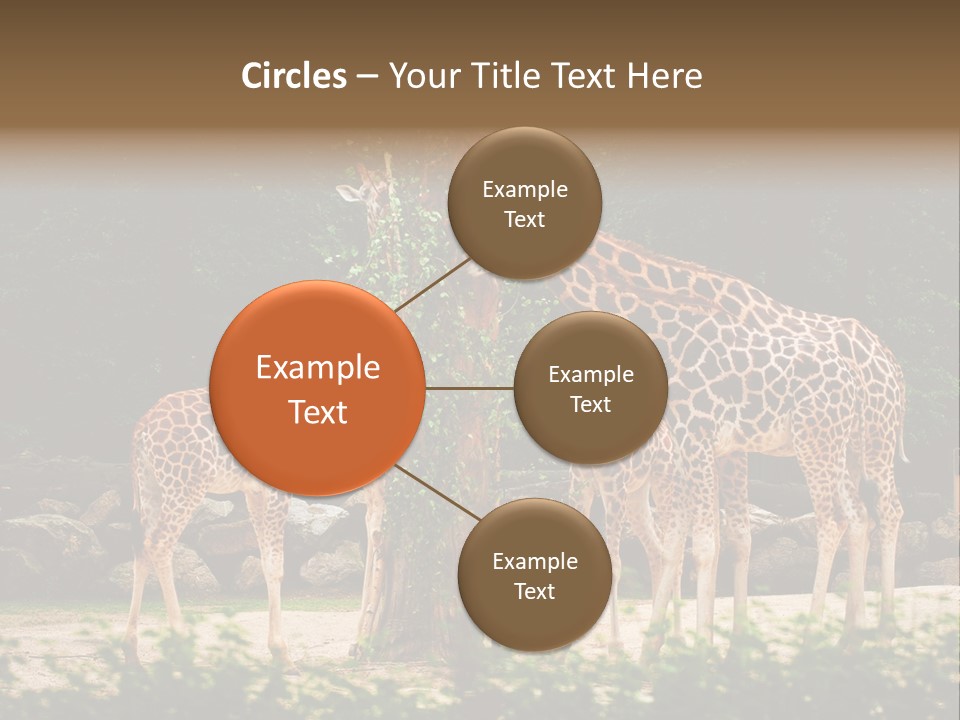 Circles – Your Title Text Here

Example Text

Example Text

Example Text

Example Text